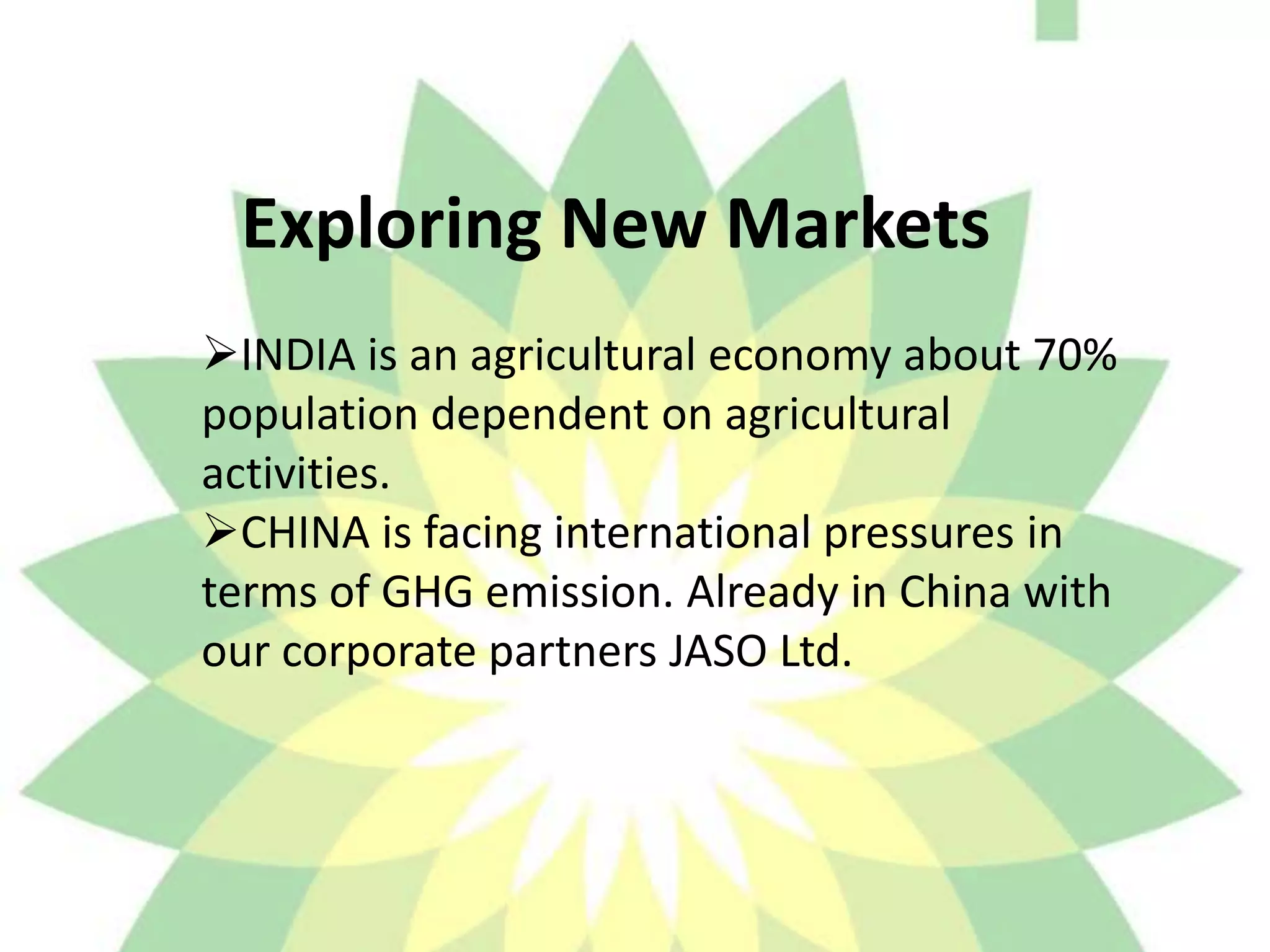 Exploring New Markets

➢INDIA is an agricultural economy about 70% population dependent on agricultural activities.

➢CHINA is facing international pressures in terms of GHG emission. Already in China with our corporate partners JASO Ltd.